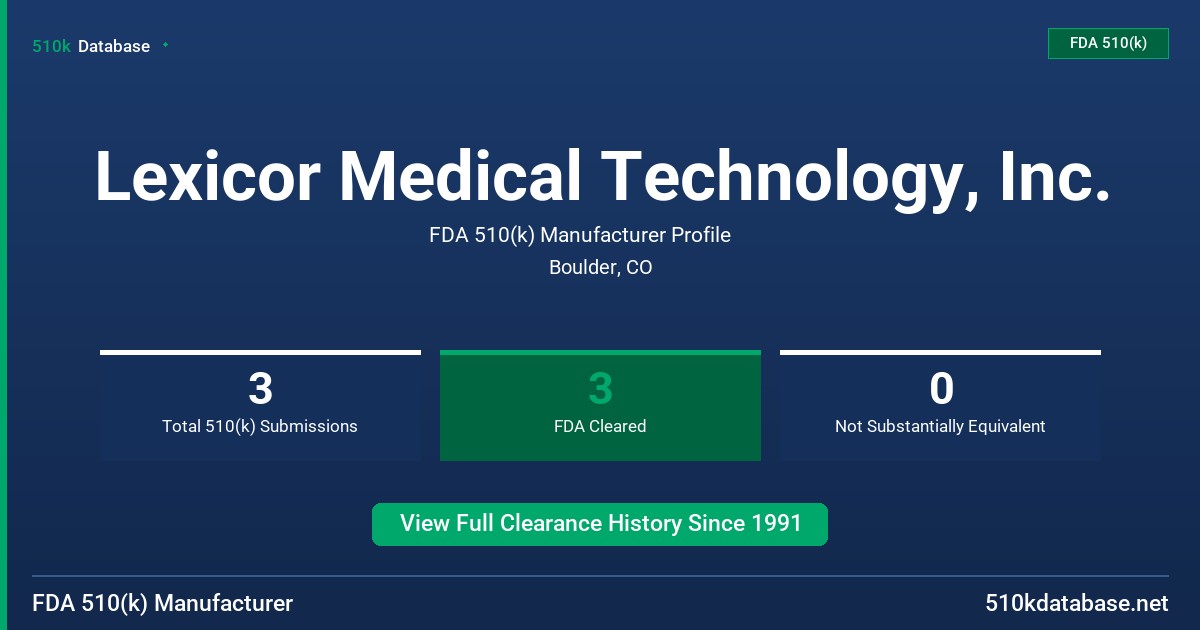 510k Database

FDA 510(k)

Lexicor Medical Technology, Inc.

FDA 510(k) Manufacturer Profile

Boulder, CO

3
Total 510(k) Submissions

3
FDA Cleared

0
Not Substantially Equivalent

View Full Clearance History Since 1991

FDA 510(k) Manufacturer

510kdatabase.net